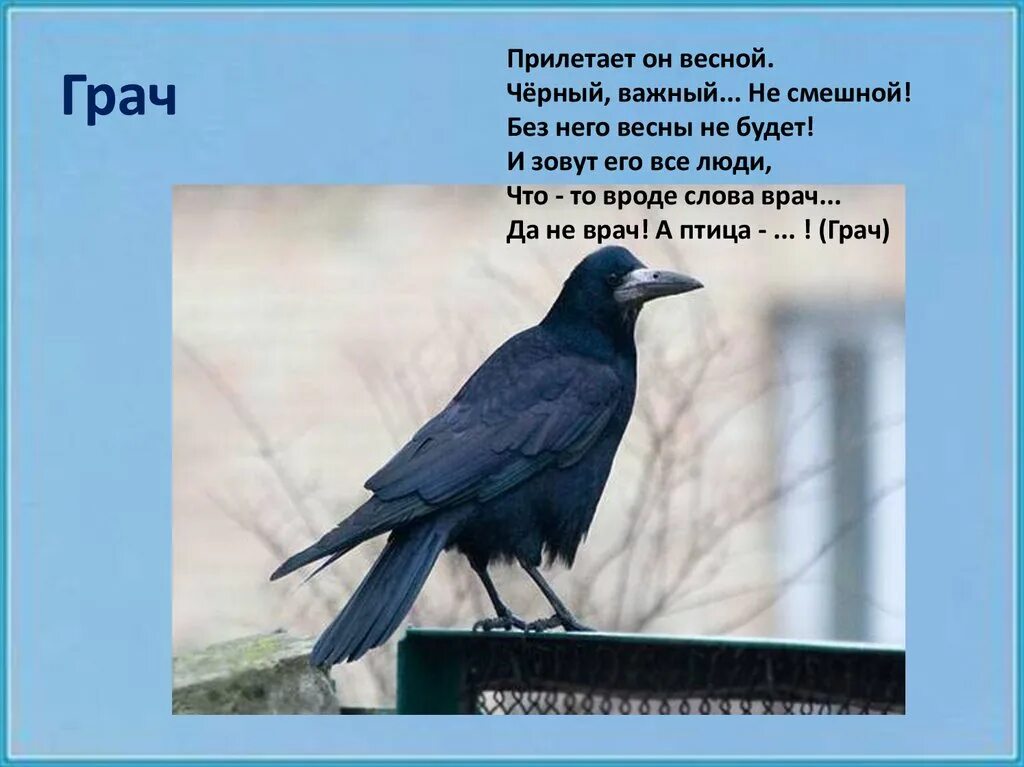 Грач

Прилетает он весной.
Чёрный, важный... Не смешной!
Без него весны не будет!
И зовут его все люди,
Что - то вроде слова врач...
Да не врач! А птица - ... ! (Грач)